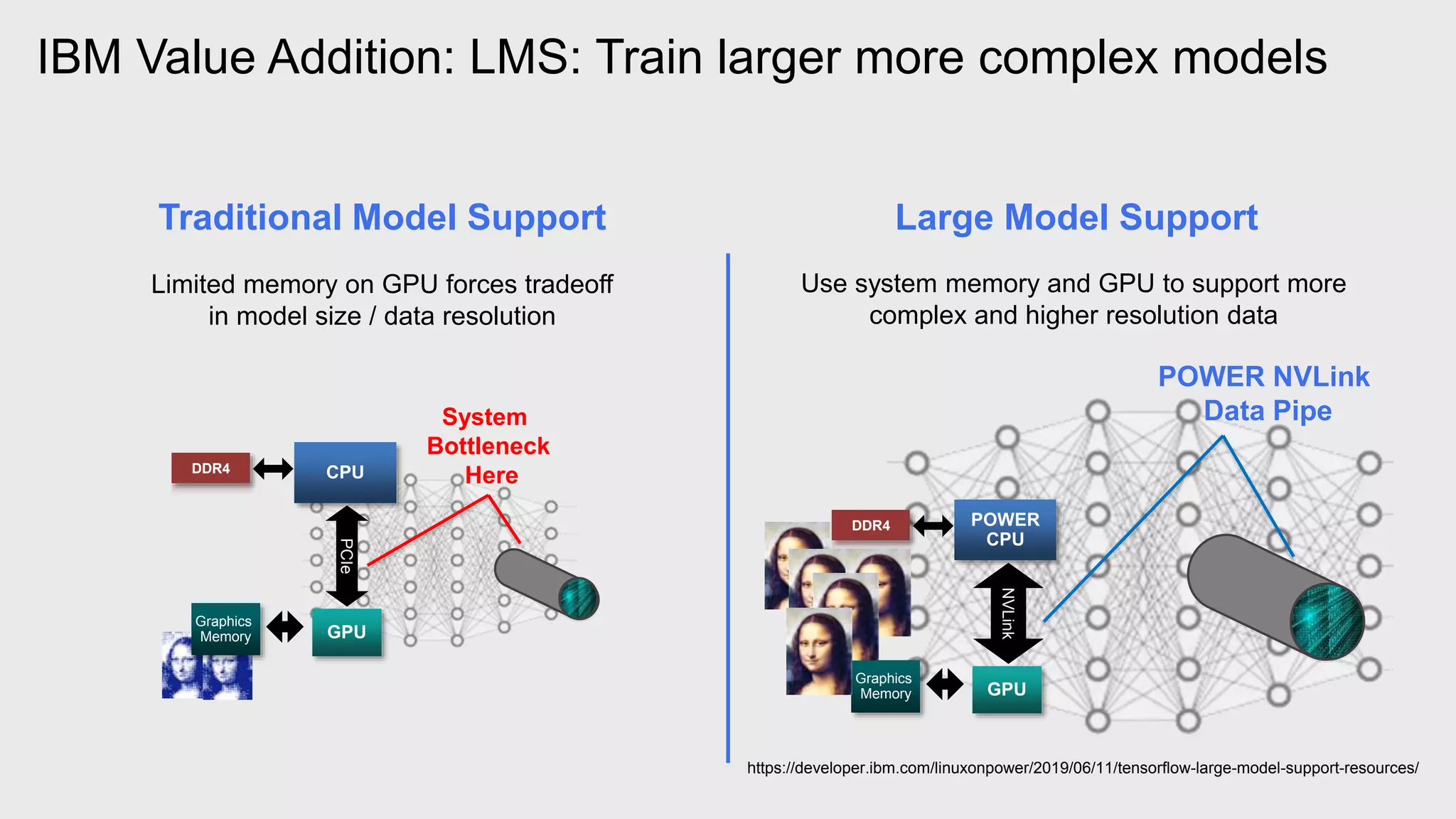 IBM Value Addition: LMS: Train larger more complex models

Traditional Model Support

Limited memory on GPU forces tradeoff in model size / data resolution

System Bottleneck Here

DDR4

CPU

PCIe

Graphics Memory

GPU

Large Model Support

Use system memory and GPU to support more complex and higher resolution data

POWER NVLink Data Pipe

DDR4

POWER CPU

NVLink

Graphics Memory

GPU

https://developer.ibm.com/linuxonpower/2019/06/11/tensorflow-large-model-support-resources/